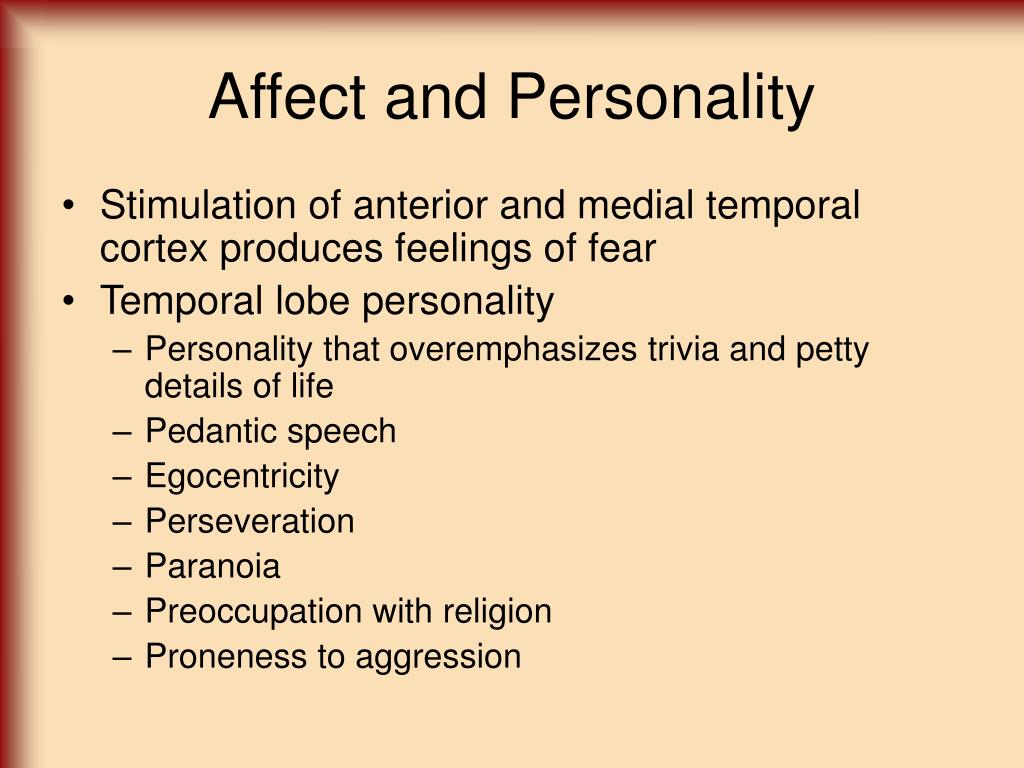 Affect and Personality

• Stimulation of anterior and medial temporal cortex produces feelings of fear
• Temporal lobe personality
  – Personality that overemphasizes trivia and petty details of life
  – Pedantic speech
  – Egocentricity
  – Perseveration
  – Paranoia
  – Preoccupation with religion
  – Proneness to aggression